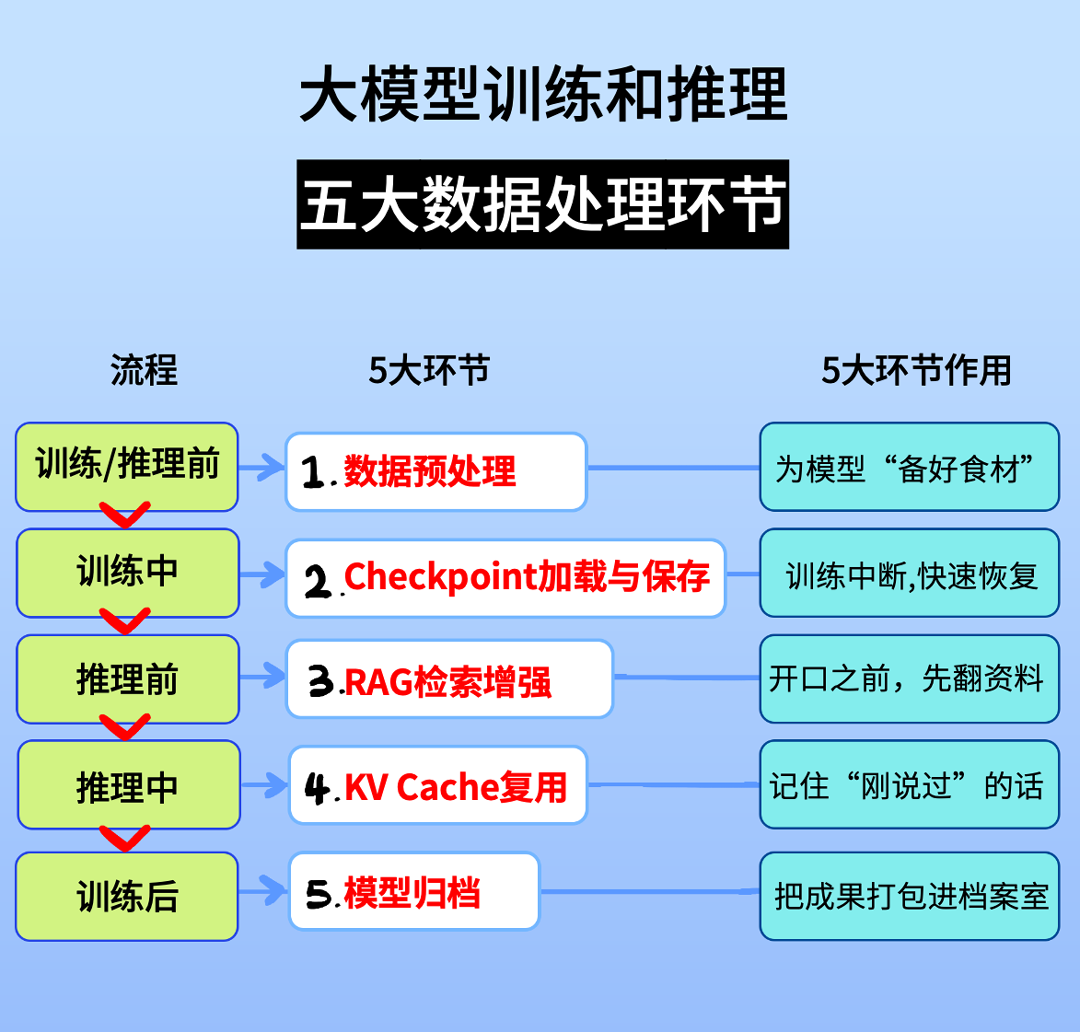 大模型训练和推理

五大数据处理环节

| 流程 | 5大环节 | 5大环节作用 |
|---|---|---|
| 训练/推理前 | 1.数据预处理 | 为模型“备好食材” |
| 训练中 | 2.Checkpoint加载与保存 | 训练中断,快速恢复 |
| 推理前 | 3.RAG检索增强 | 开口之前，先翻资料 |
| 推理中 | 4.KV Cache复用 | 记住“刚说过”的话 |
| 训练后 | 5.模型归档 | 把成果打包进档案室 |